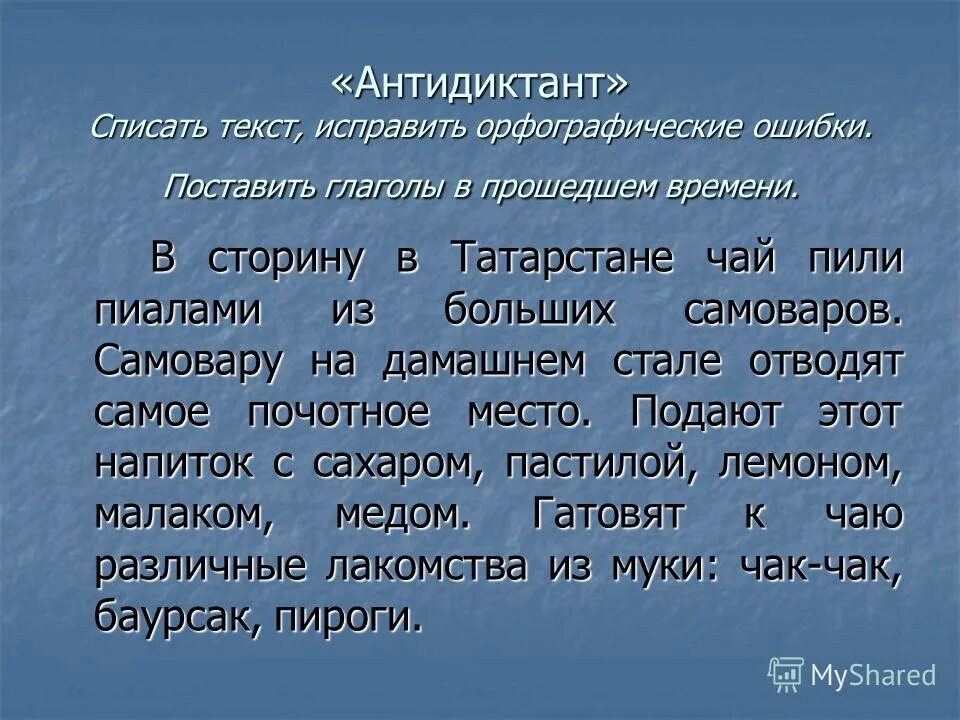 «Антидиктант»
Списать текст, исправить орфографические ошибки.

Поставить глаголы в прошедшем времени.

В сторину в Татарстане чай пили пиалами из больших самоваров. Самовару на дамашнем стале отводят самое почотное место. Подают этот напиток с сахаром, пастилой, лемоном, малаком, медом. Гатовят к чаю различные лакомства из муки: чак-чак, баурсак, пироги.

MyShared